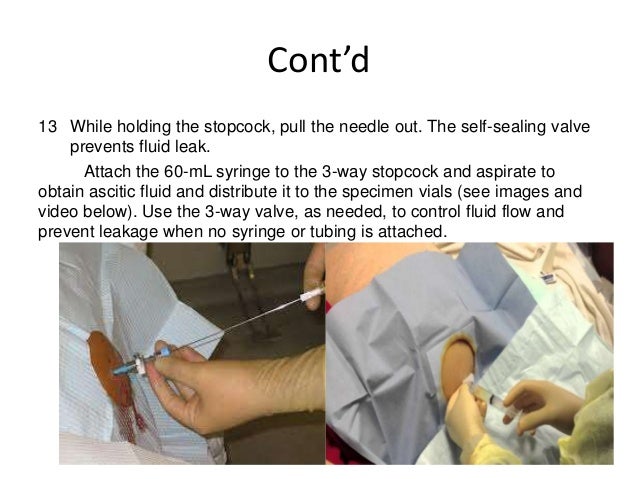 Cont’d

13 While holding the stopcock, pull the needle out. The self-sealing valve prevents fluid leak.

Attach the 60-mL syringe to the 3-way stopcock and aspirate to obtain ascitic fluid and distribute it to the specimen vials (see images and video below). Use the 3-way valve, as needed, to control fluid flow and prevent leakage when no syringe or tubing is attached.